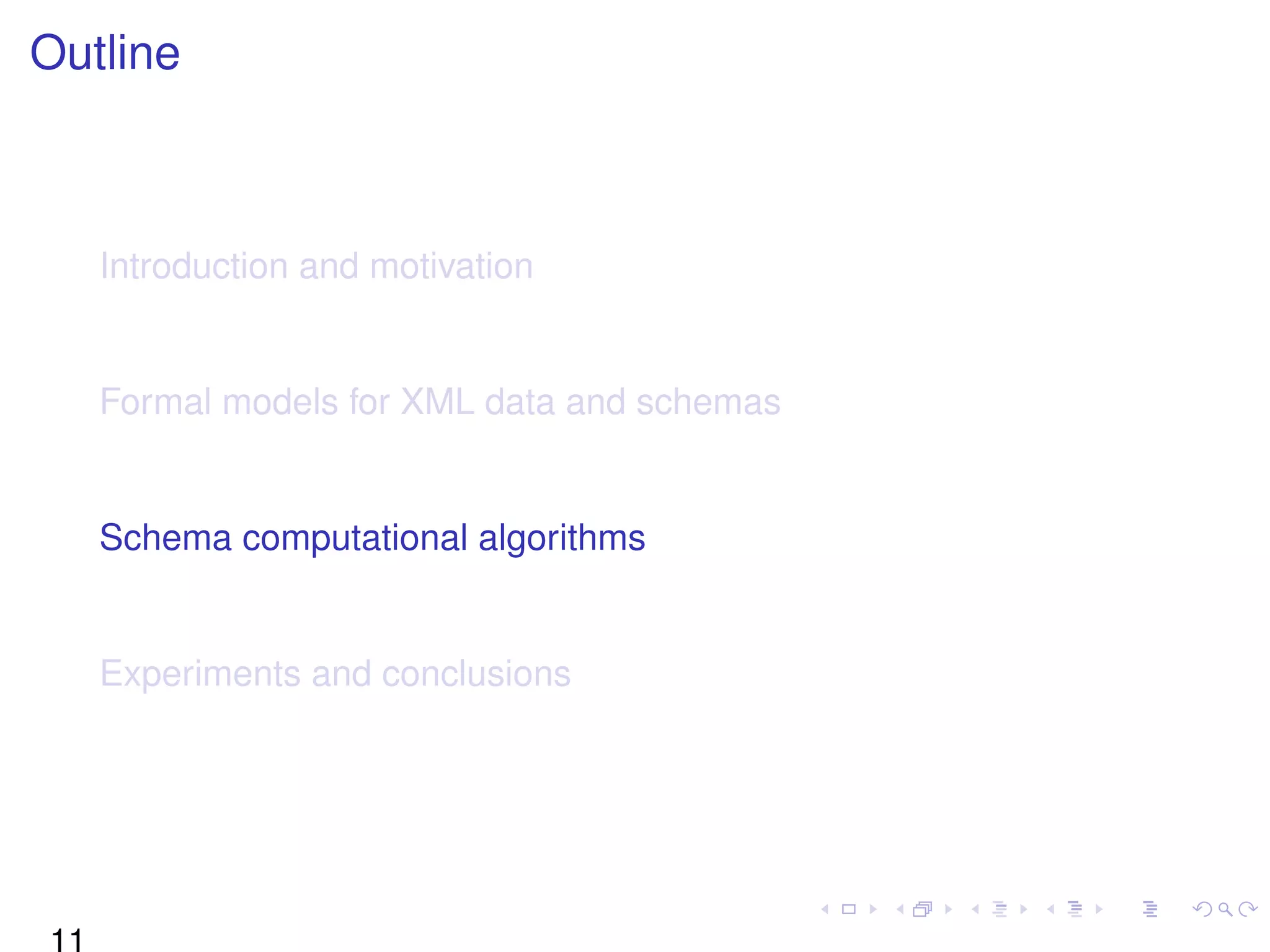 Outline

Introduction and motivation

Formal models for XML data and schemas

Schema computational algorithms

Experiments and conclusions

11